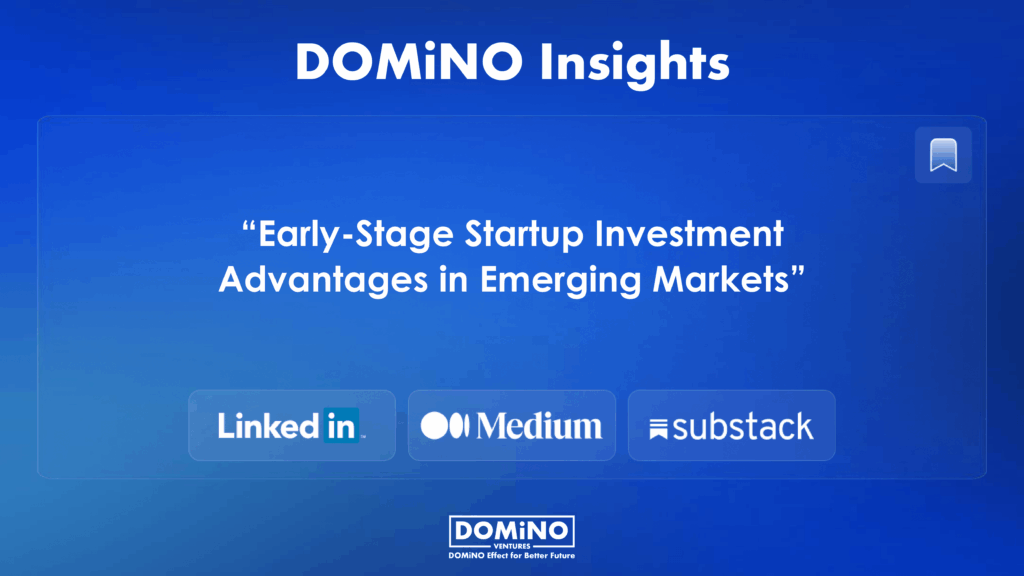 DOMiNO Insights

“Early-Stage Startup Investment Advantages in Emerging Markets”

LinkedIn

Medium

substack

DOMiNO
VENTURES
DOMiNO Effect for Better Future